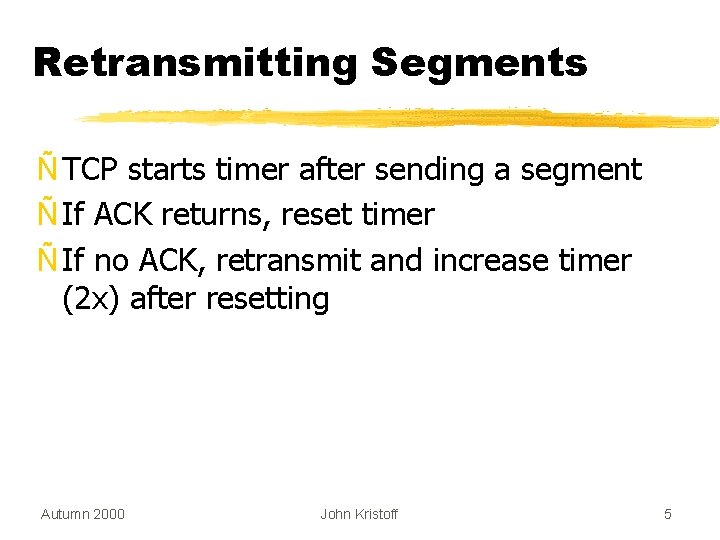 Retransmitting Segments

Ñ TCP starts timer after sending a segment
Ñ If ACK returns, reset timer
Ñ If no ACK, retransmit and increase timer (2x) after resetting

Autumn 2000 John Kristoff 5